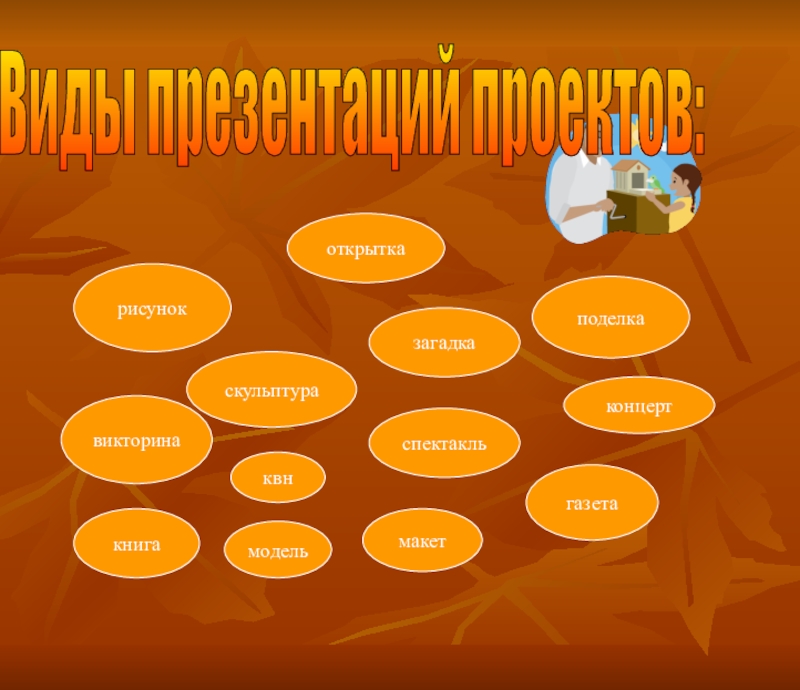 Виды презентаций проектов:

открытка

рисунок

поделка

загадка

скульптура

концерт

викторина

спектакль

квн

газета

книга

модель

макет